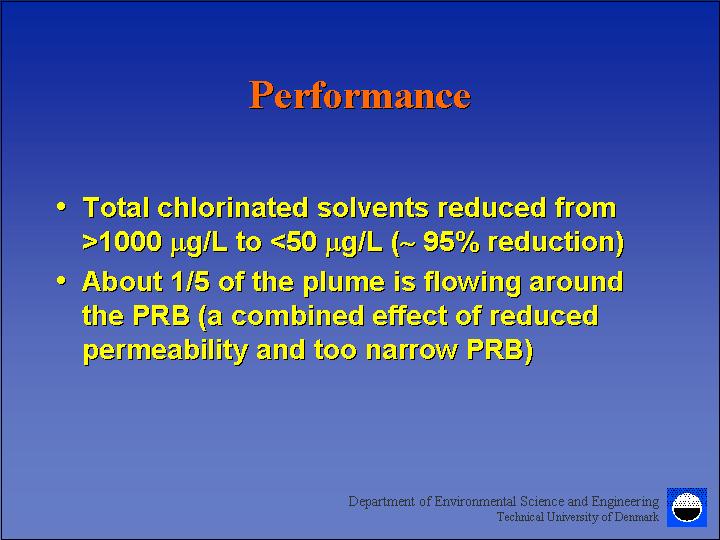 Performance

• Total chlorinated solvents reduced from >1000 μg/L to <50 μg/L (~ 95% reduction)
• About 1/5 of the plume is flowing around the PRB (a combined effect of reduced permeability and too narrow PRB)

Department of Environmental Science and Engineering
Technical University of Denmark